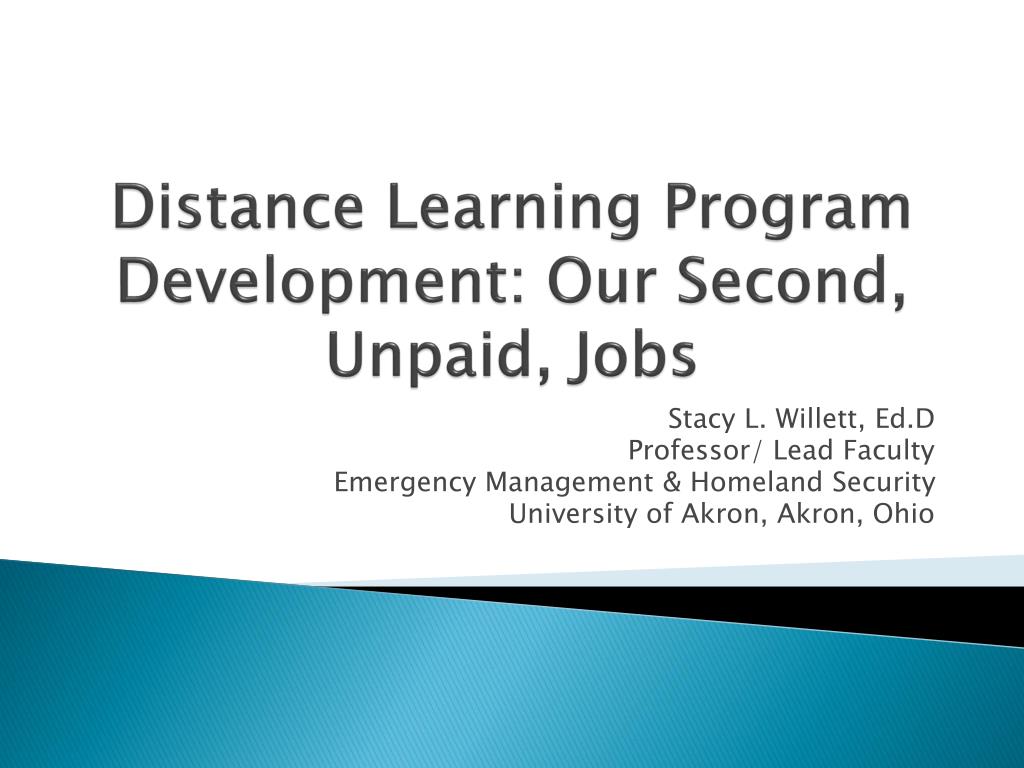 Distance Learning Program Development: Our Second, Unpaid, Jobs

Stacy L. Willett, Ed.D
Professor/ Lead Faculty
Emergency Management & Homeland Security
University of Akron, Akron, Ohio